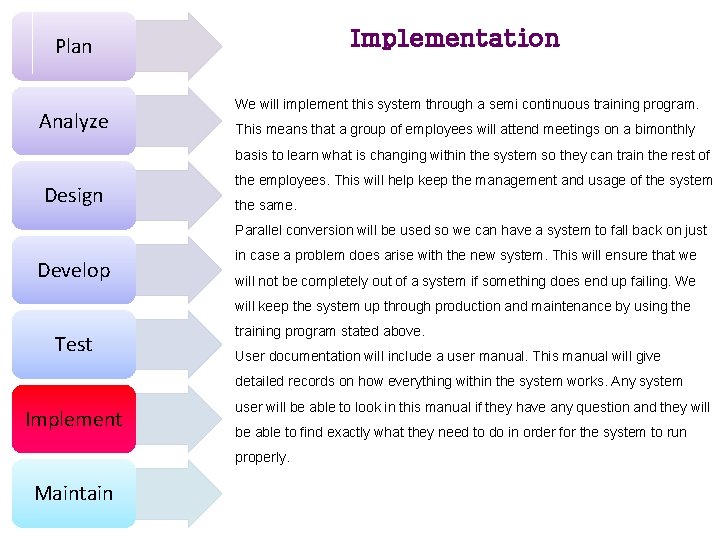 Plan

Analyze

Design

Develop

Test

Implement

Maintain

Implementation

We will implement this system through a semi continuous training program. This means that a group of employees will attend meetings on a bimonthly basis to learn what is changing within the system so they can train the rest of the employees. This will help keep the management and usage of the system the same.

Parallel conversion will be used so we can have a system to fall back on just in case a problem does arise with the new system. This will ensure that we will not be completely out of a system if something does end up failing. We will keep the system up through production and maintenance by using the training program stated above.

User documentation will include a user manual. This manual will give detailed records on how everything within the system works. Any system user will be able to look in this manual if they have any question and they will be able to find exactly what they need to do in order for the system to run properly.